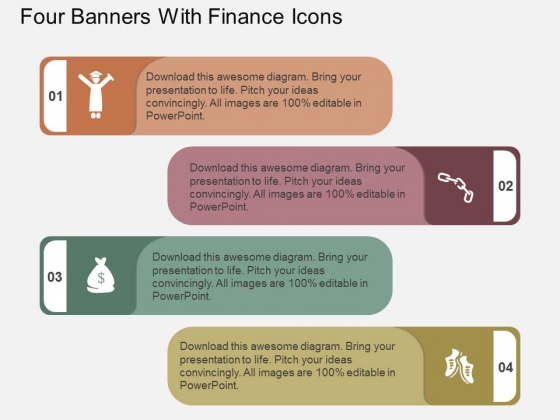 Four Banners With Finance Icons

01

Download this awesome diagram. Bring your presentation to life. Pitch your ideas convincingly. All images are 100% editable in PowerPoint.

Download this awesome diagram. Bring your presentation to life. Pitch your ideas convincingly. All images are 100% editable in PowerPoint.

02

03

$

Download this awesome diagram. Bring your presentation to life. Pitch your ideas convincingly. All images are 100% editable in PowerPoint.

Download this awesome diagram. Bring your presentation to life. Pitch your ideas convincingly. All images are 100% editable in PowerPoint.

04